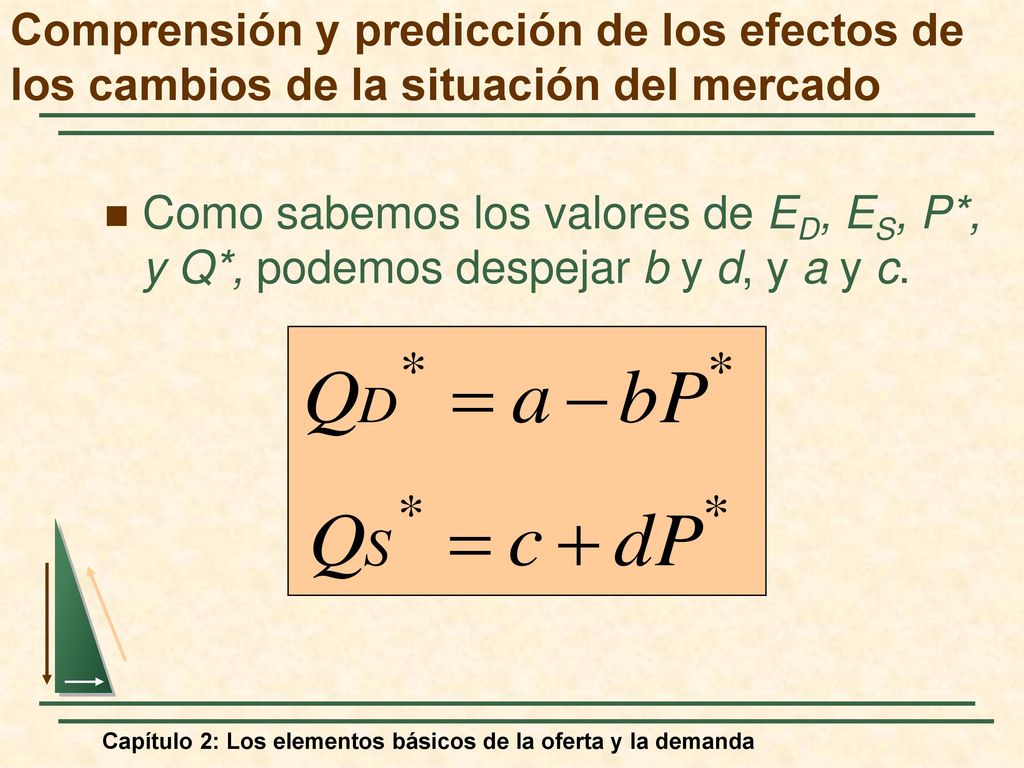 Comprensión y predicción de los efectos de los cambios de la situación del mercado

Como sabemos los valores de $E_D$, $E_S$, $P^*$, y $Q^*$, podemos despejar $b$ y $d$, y $a$ y $c$.

$Q_D{}^* = a - bP^*$

$Q_S{}^* = c + dP^*$

Capítulo 2: Los elementos básicos de la oferta y la demanda